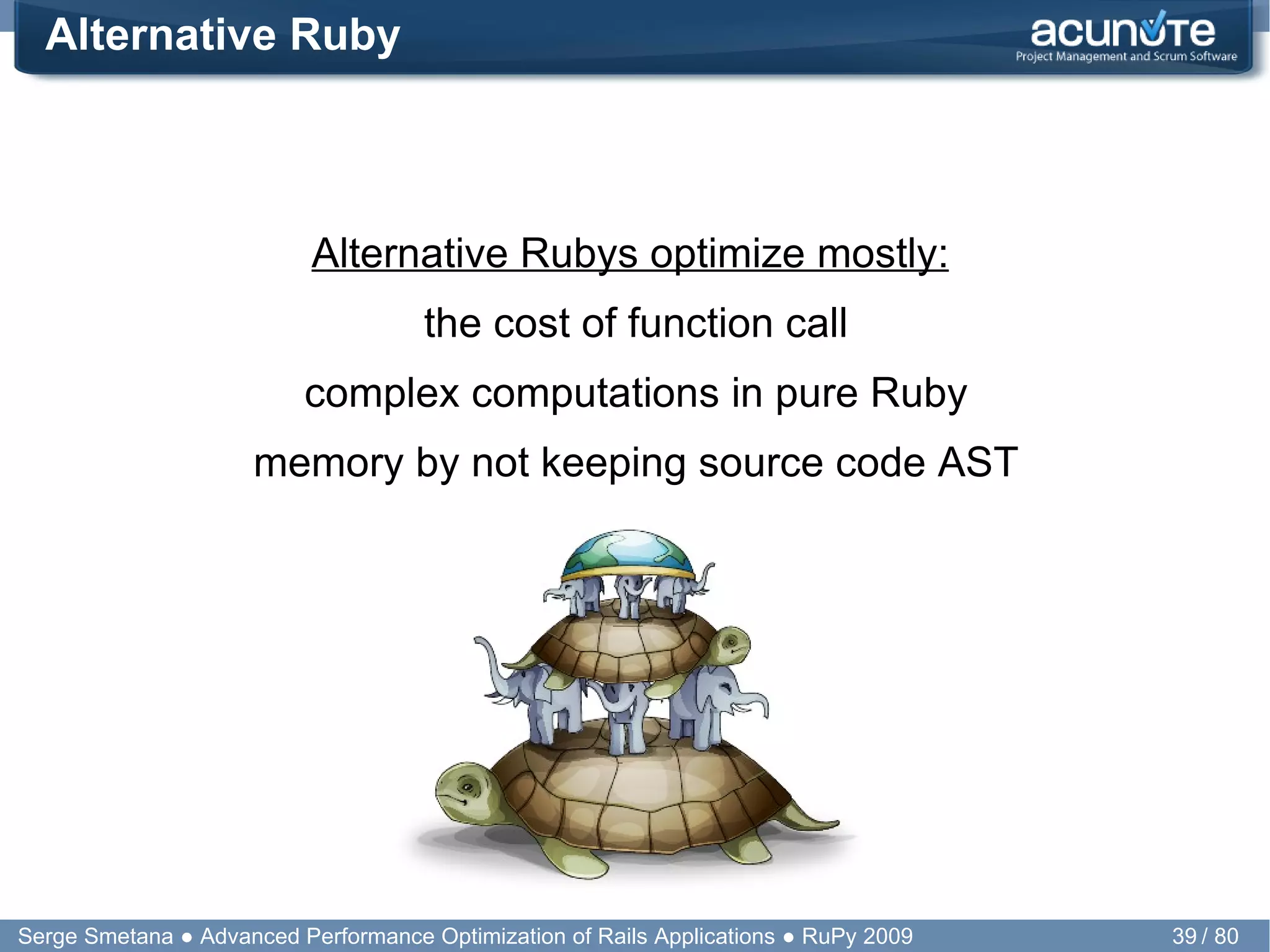 Alternative Ruby

acunote
Project Management and Scrum Software

Alternative Rubys optimize mostly:

the cost of function call

complex computations in pure Ruby

memory by not keeping source code AST

Serge Smetana ● Advanced Performance Optimization of Rails Applications ● RuPy 2009 39 / 80